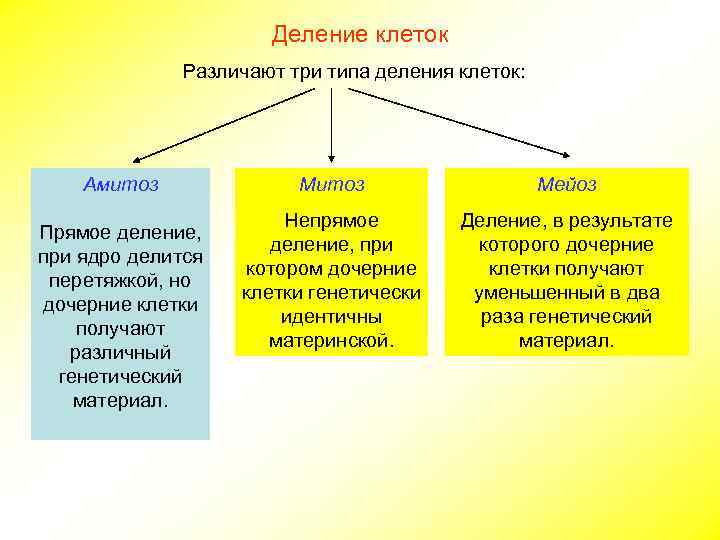 Деление клеток

Различают три типа деления клеток:

Амитоз

Прямое деление, при ядро делится перетяжкой, но дочерние клетки получают различный генетический материал.

Митоз

Непрямое деление, при котором дочерние клетки генетически идентичны материнской.

Мейоз

Деление, в результате которого дочерние клетки получают уменьшенный в два раза генетический материал.